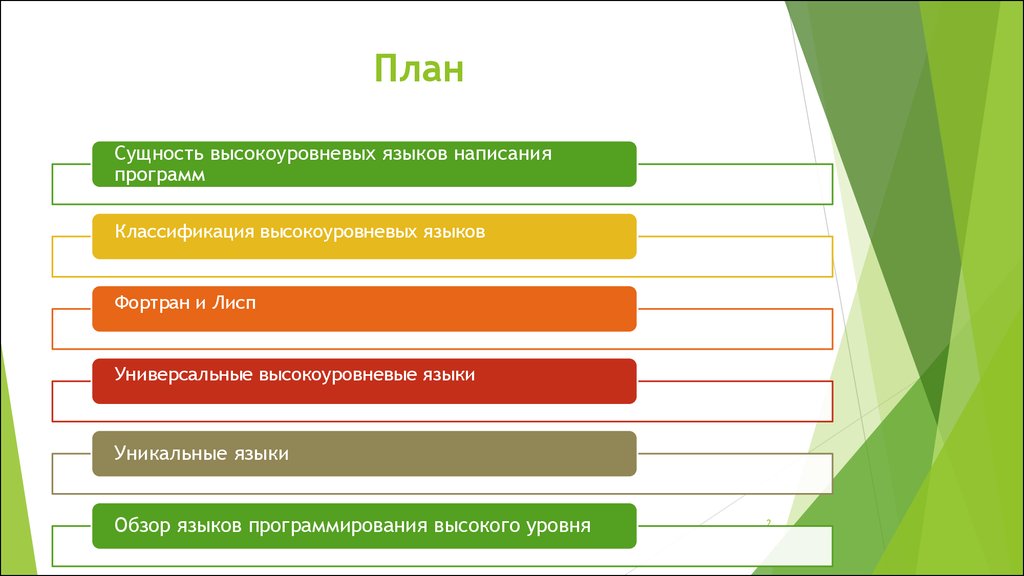 План

Сущность высокоуровневых языков написания программ

Классификация высокоуровневых языков

Фортран и Лисп

Универсальные высокоуровневые языки

Уникальные языки

Обзор языков программирования высокого уровня

2